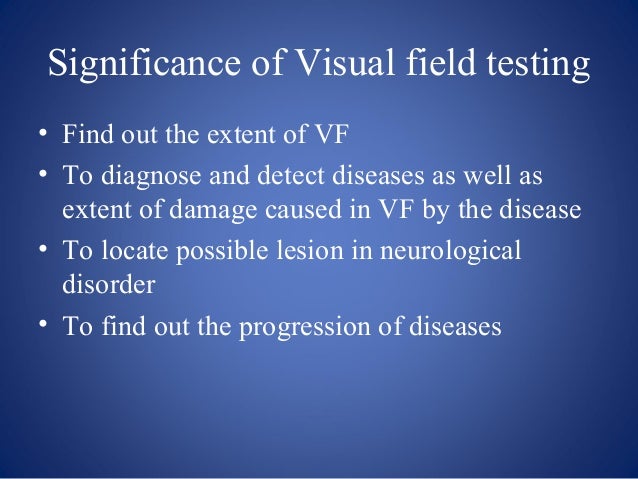 Significance of Visual field testing

• Find out the extent of VF
• To diagnose and detect diseases as well as extent of damage caused in VF by the disease
• To locate possible lesion in neurological disorder
• To find out the progression of diseases